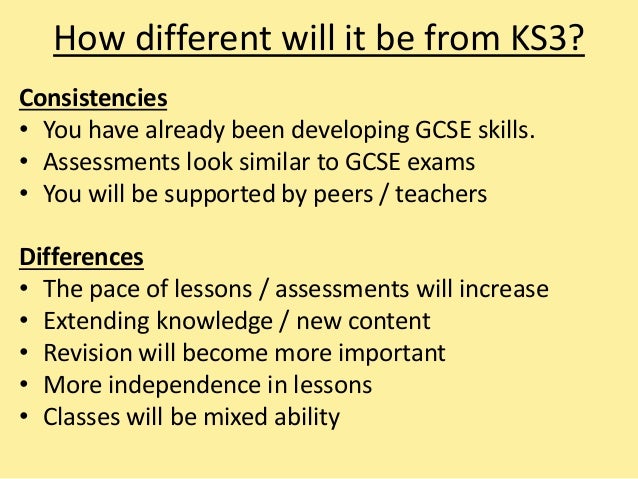 How different will it be from KS3?

Consistencies
• You have already been developing GCSE skills.
• Assessments look similar to GCSE exams
• You will be supported by peers / teachers

Differences
• The pace of lessons / assessments will increase
• Extending knowledge / new content
• Revision will become more important
• More independence in lessons
• Classes will be mixed ability